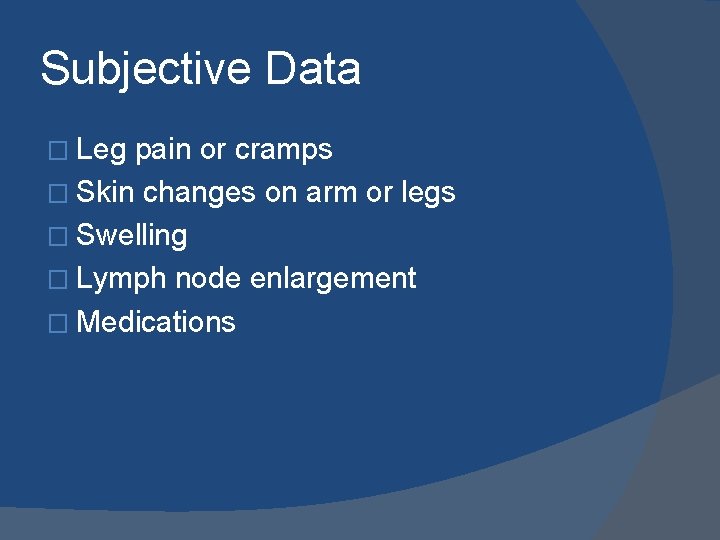 Subjective Data

□ Leg pain or cramps
□ Skin changes on arm or legs
□ Swelling
□ Lymph node enlargement
□ Medications